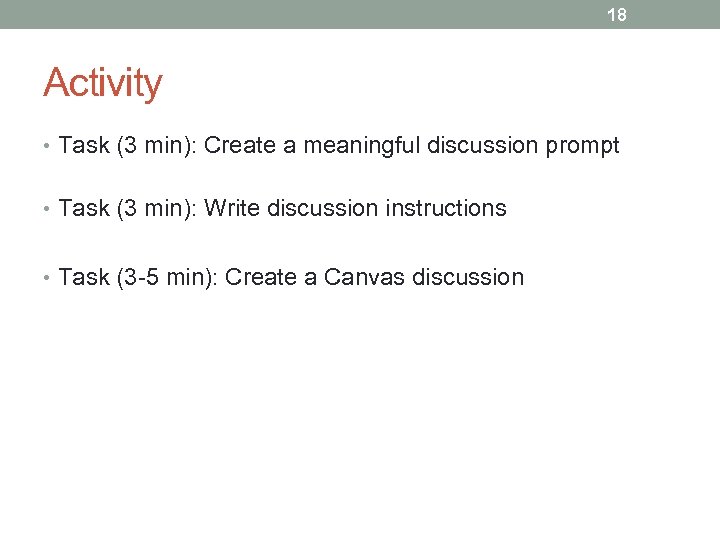 18

Activity

• Task (3 min): Create a meaningful discussion prompt

• Task (3 min): Write discussion instructions

• Task (3-5 min): Create a Canvas discussion